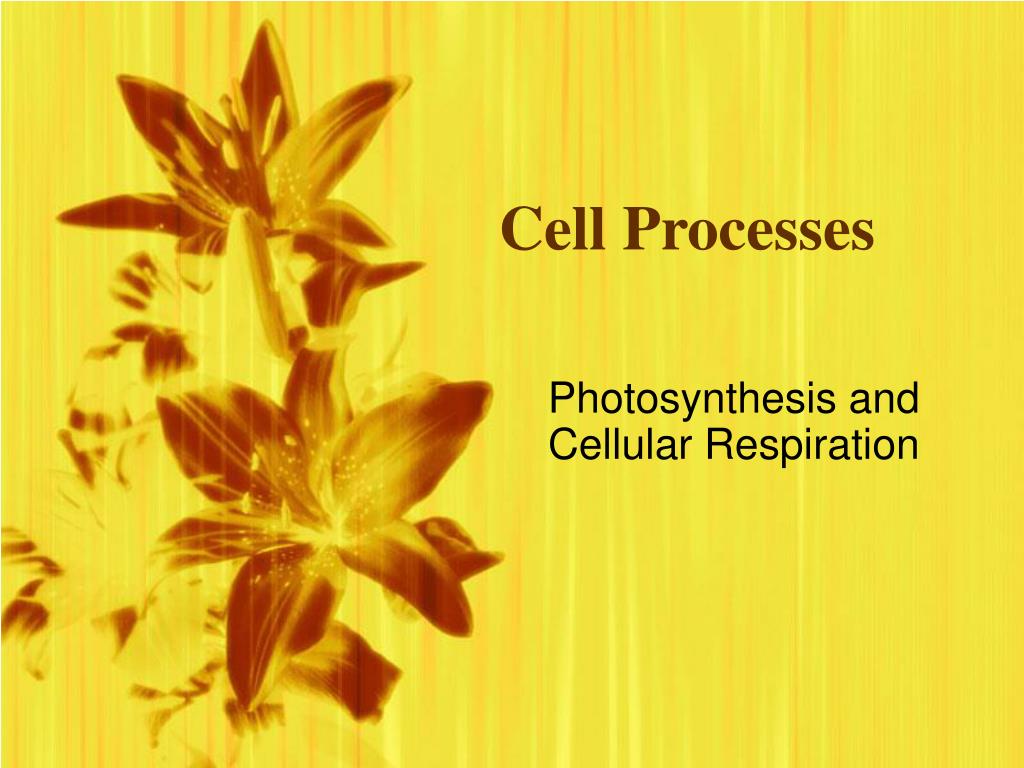 Cell Processes

Photosynthesis and Cellular Respiration